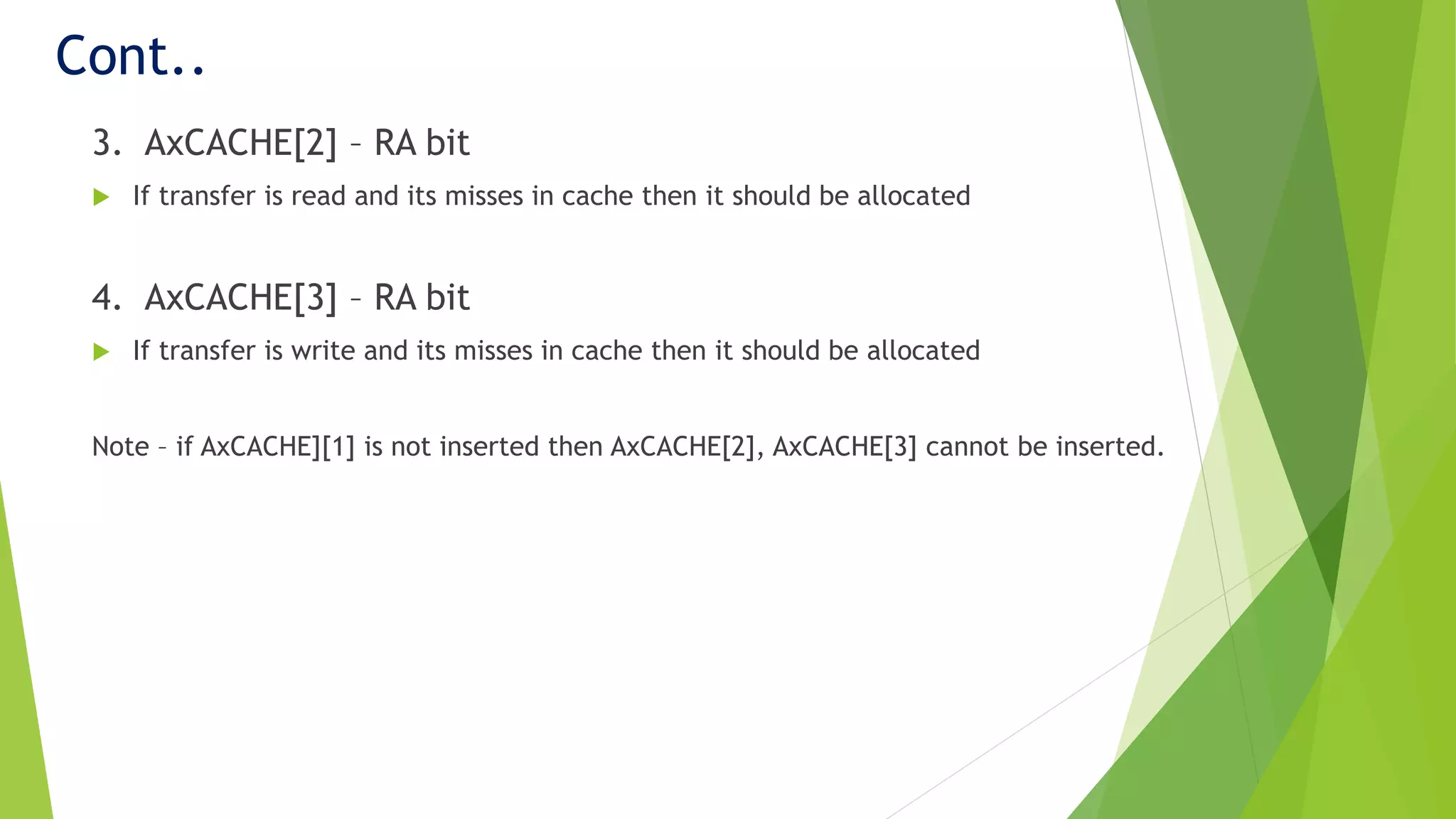 Cont..

3. AxCACHE[2] – RA bit

If transfer is read and its misses in cache then it should be allocated

4. AxCACHE[3] – RA bit

If transfer is write and its misses in cache then it should be allocated

Note – if AxCACHE][1] is not inserted then AxCACHE[2], AxCACHE[3] cannot be inserted.